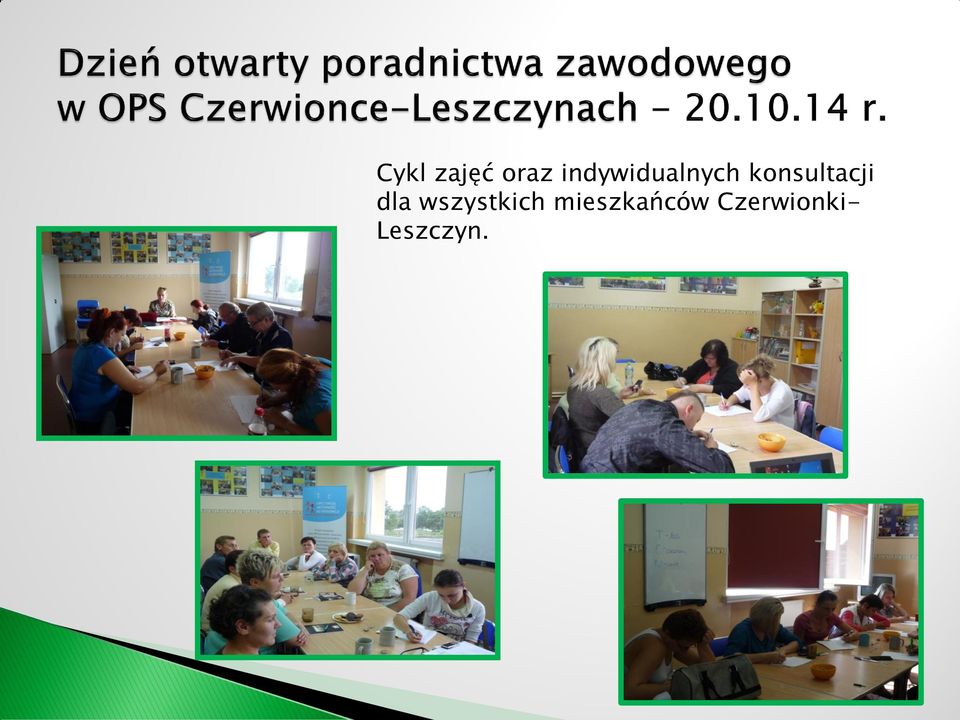 Dzień otwarty poradnictwa zawodowego w OPS Czerwionce-Leszczynach - 20.10.14 r.

Cykl zajęć oraz indywidualnych konsultacji dla wszystkich mieszkańców Czerwionki-Leszczyn.